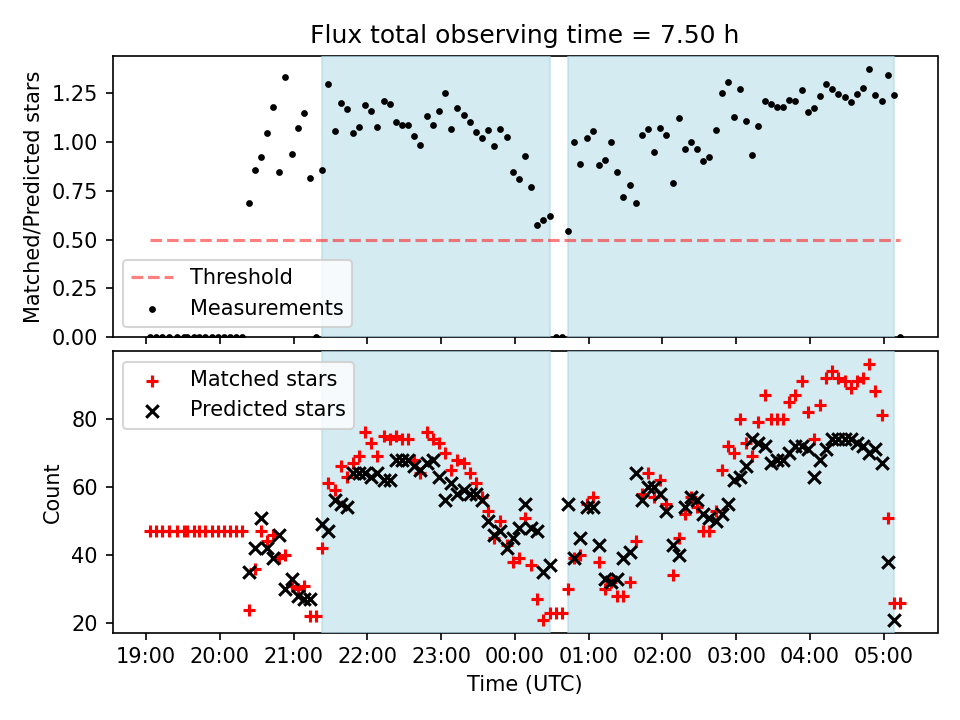 Flux total observing time = 7.50 h

Matched/Predicted stars

1.25
1.00
0.75
0.50
0.25
0.00

Threshold
Measurements

Matched stars
Predicted stars

Count

80
60
40
20

19:00 20:00 21:00 22:00 23:00 00:00 01:00 02:00 03:00 04:00 05:00

Time (UTC)